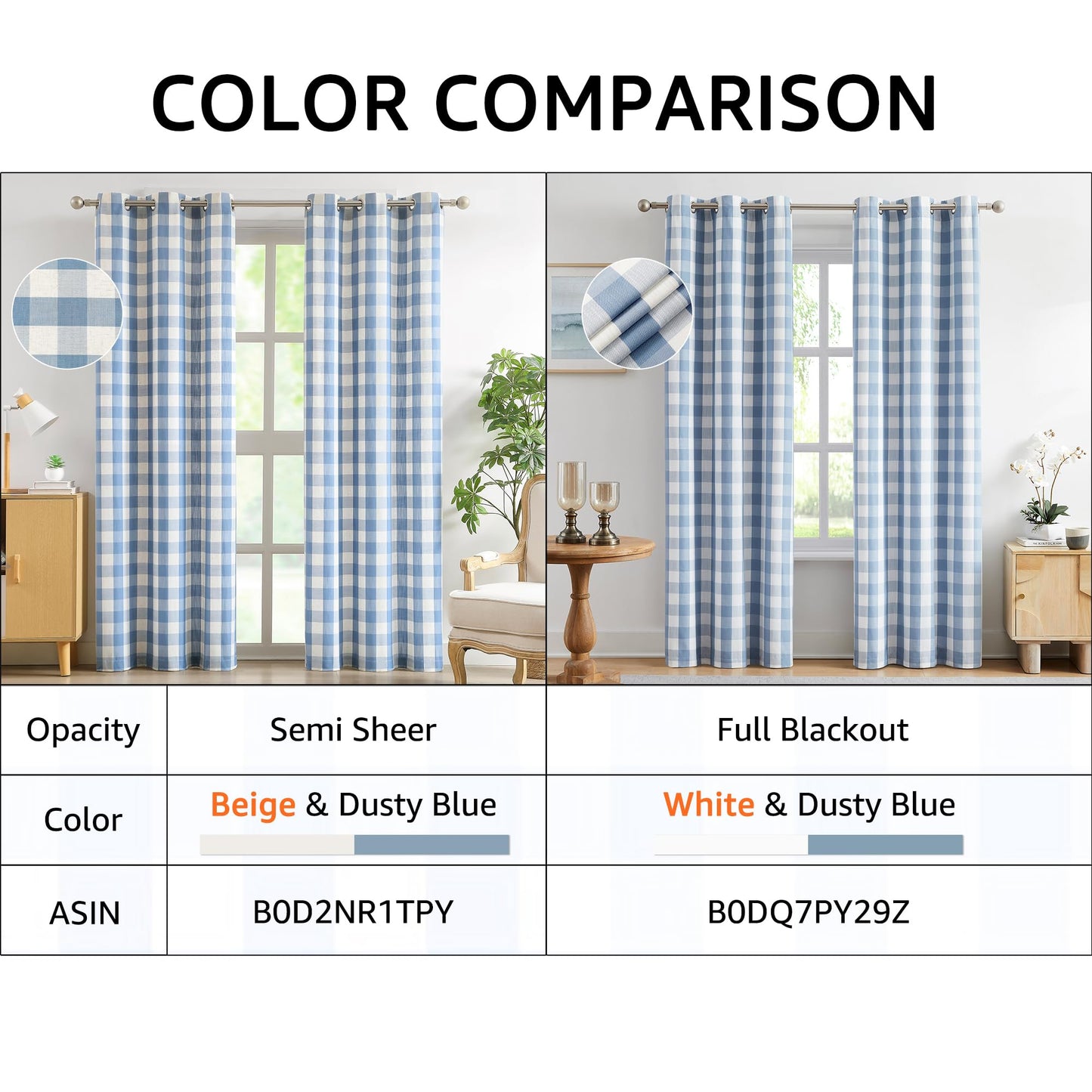 COLOR COMPARISON

| Opacity | Semi Sheer | Full Blackout |
|---|---|---|
| Color | Beige & Dusty Blue | White & Dusty Blue |
| ASIN | B0D2NR1TPY | B0DQ7PY29Z |